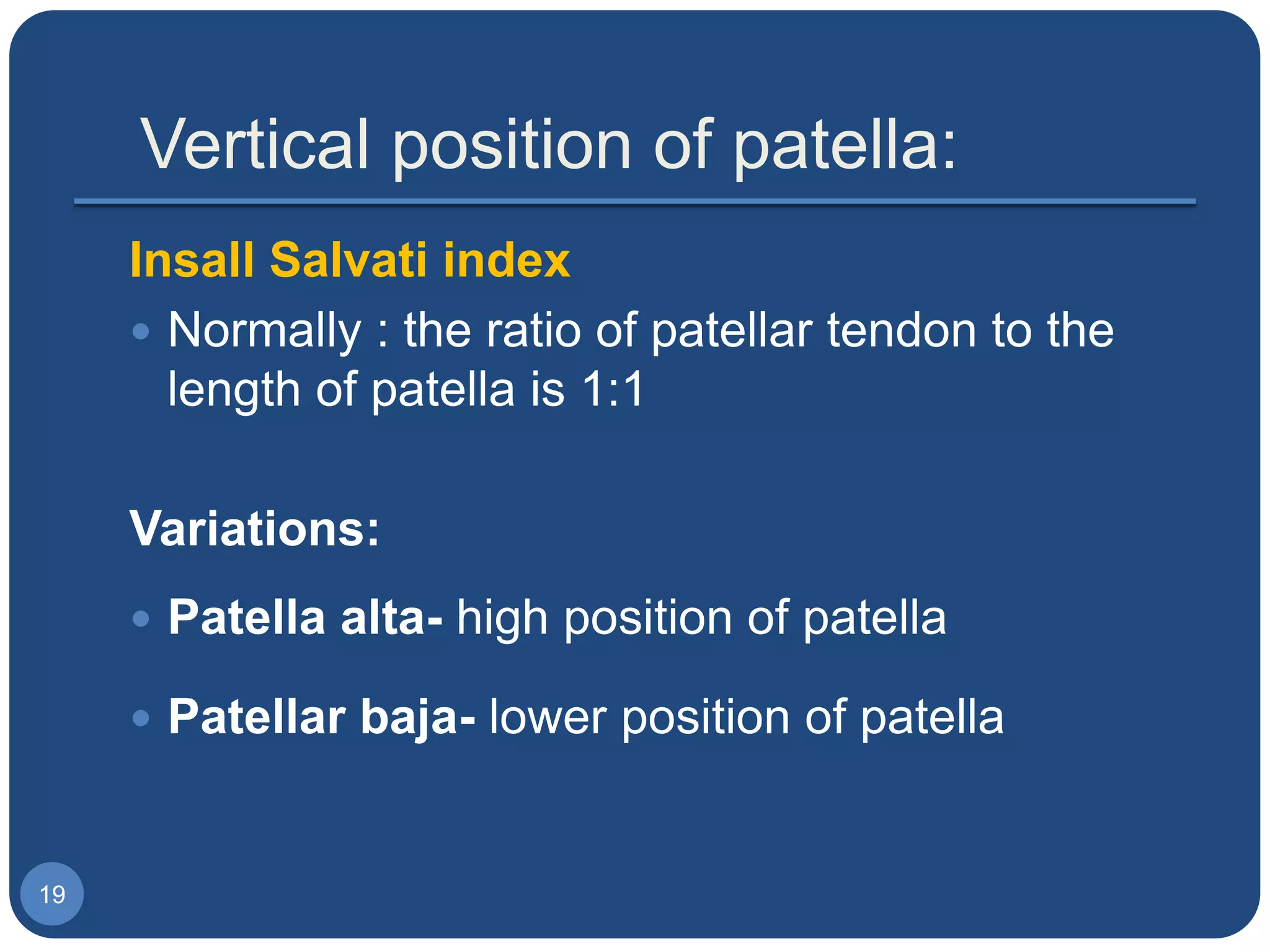 Vertical position of patella:

Insall Salvati index

• Normally : the ratio of patellar tendon to the length of patella is 1:1

Variations:

• Patella alta- high position of patella

• Patellar baja- lower position of patella

19